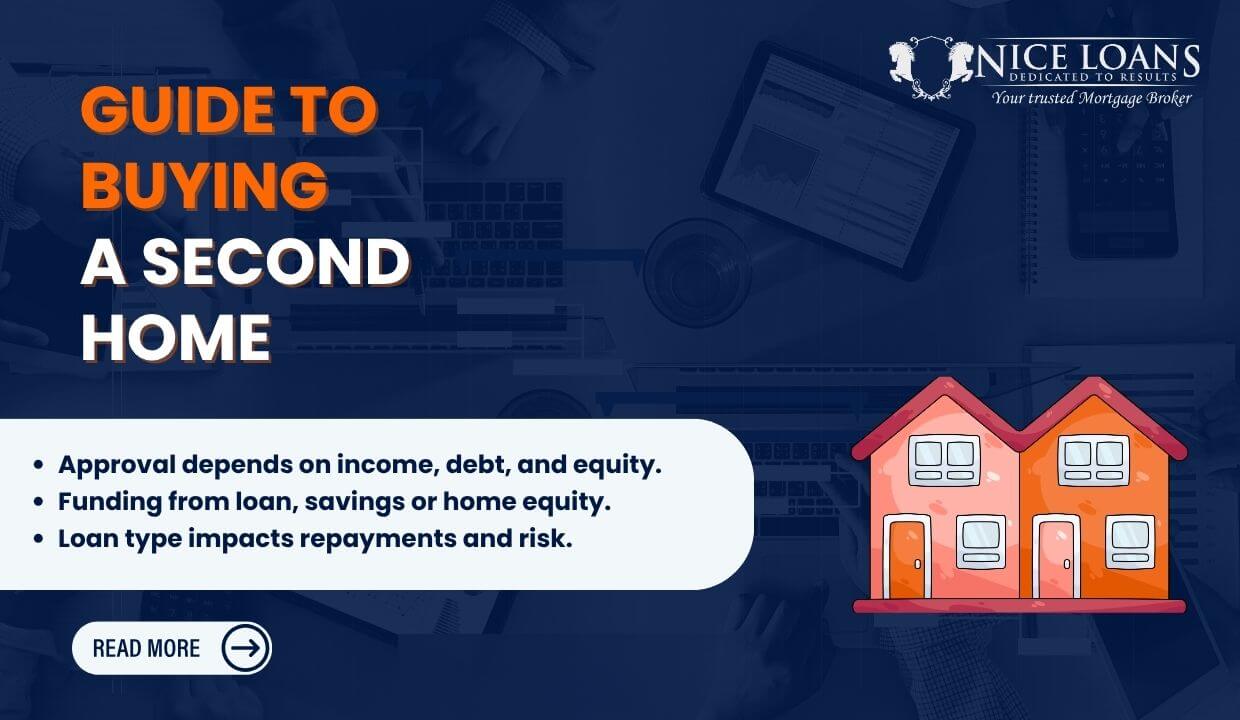 NICE LOANS
DEDICATED TO RESULTS
Your trusted Mortgage Broker

GUIDE TO BUYING A SECOND HOME

- Approval depends on income, debt, and equity.
- Funding from loan, savings or home equity.
- Loan type impacts repayments and risk.

READ MORE